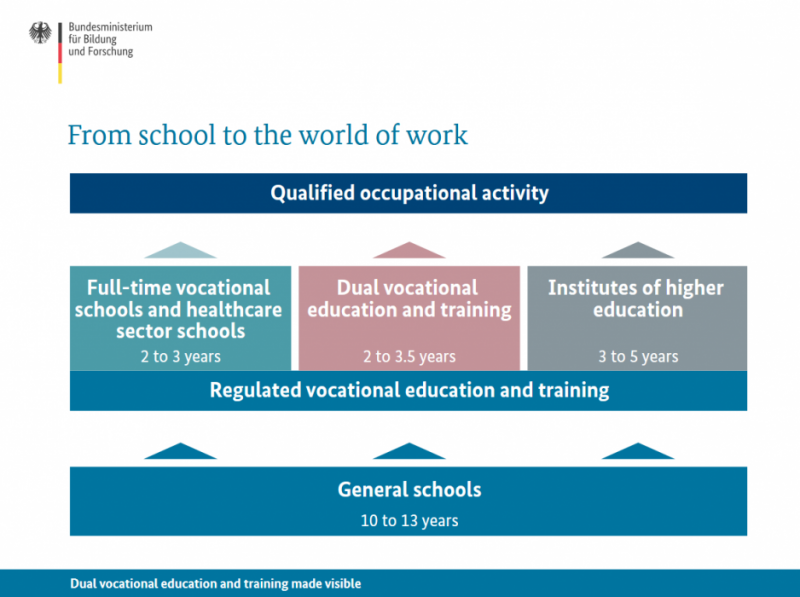 Bundesministerium
für Bildung
und Forschung

From school to the world of work

Qualified occupational activity

Full-time vocational schools and healthcare sector schools
2 to 3 years

Dual vocational education and training
2 to 3.5 years

Institutes of higher education
3 to 5 years

Regulated vocational education and training

General schools
10 to 13 years

Dual vocational education and training made visible